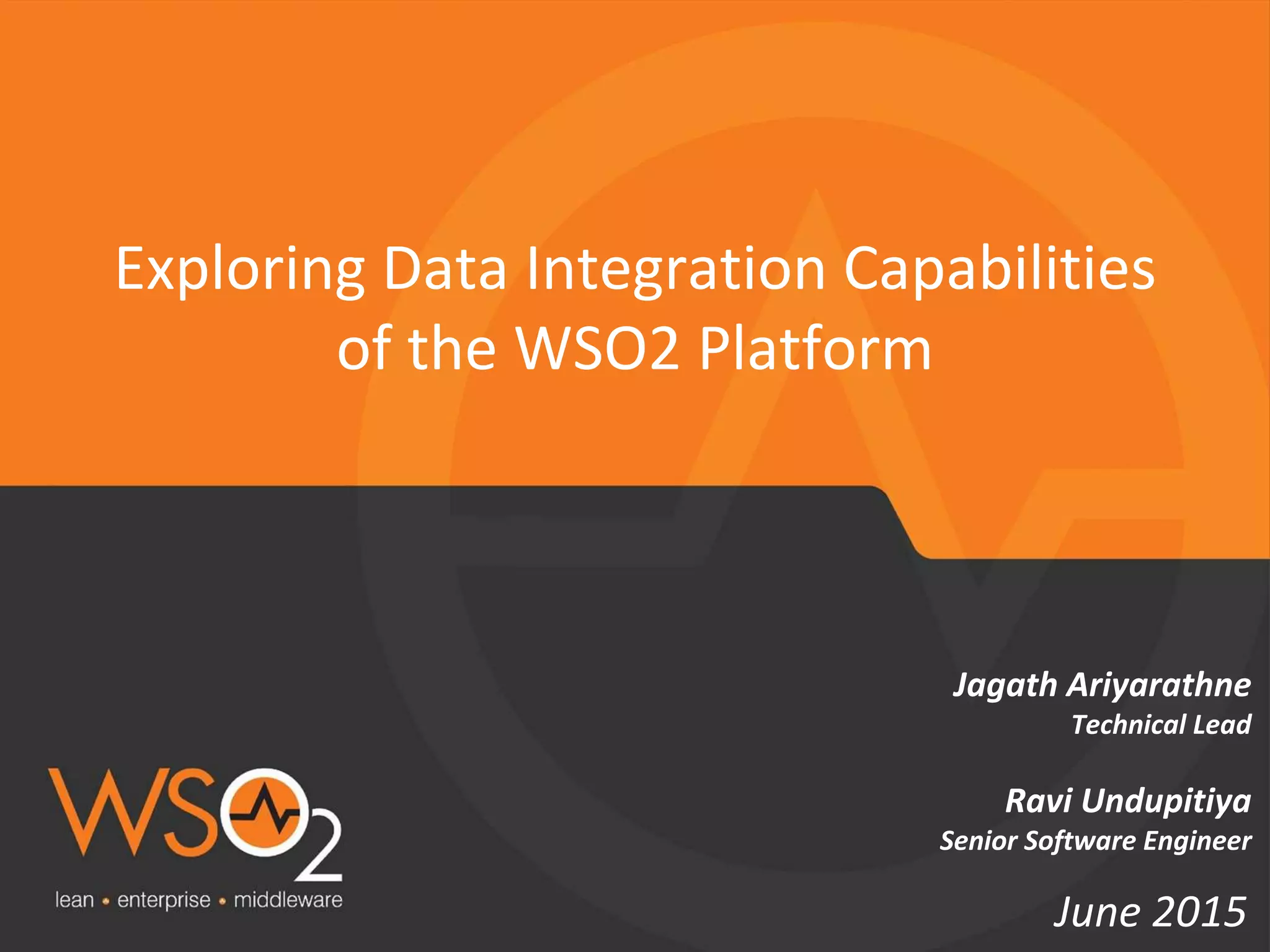 Exploring Data Integration Capabilities of the WSO2 Platform

Jagath Ariyarathne
Technical Lead

Ravi Undupitiya
Senior Software Engineer

June 2015

WSO2
lean • enterprise • middleware